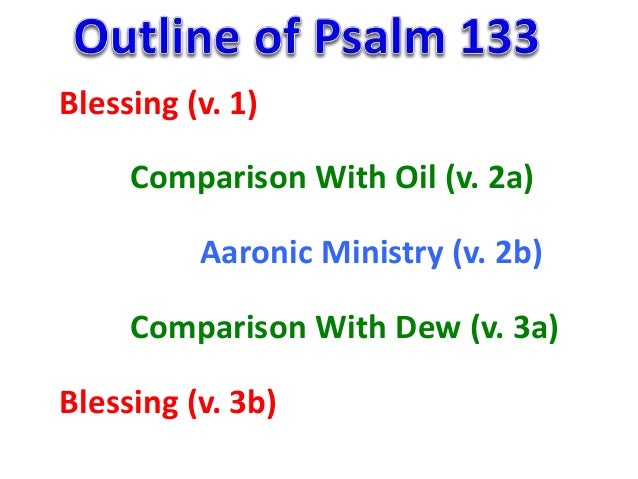 Outline of Psalm 133

Blessing (v. 1)

Comparison With Oil (v. 2a)

Aaronic Ministry (v. 2b)

Comparison With Dew (v. 3a)

Blessing (v. 3b)